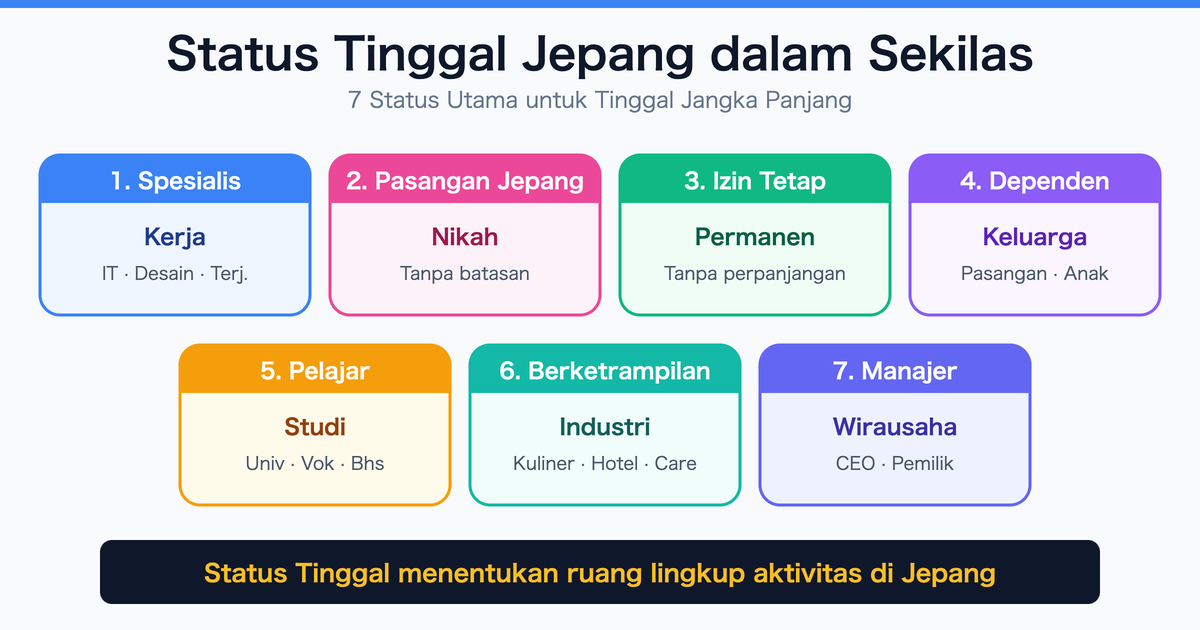 Status Tinggal Jepang dalam Sekilas

7 Status Utama untuk Tinggal Jangka Panjang

1. Spesialis
Kerja
IT · Desain · Terj.

2. Pasangan Jepang
Nikah
Tanpa batasan

3. Izin Tetap
Permanen
Tanpa perpanjangan

4. Dependen
Keluarga
Pasangan · Anak

5. Pelajar
Studi
Univ · Vok · Bhs

6. Berketrampilan
Industri
Kuliner · Hotel · Care

7. Manajer
Wirausaha
CEO · Pemilik

Status Tinggal menentukan ruang lingkup aktivitas di Jepang